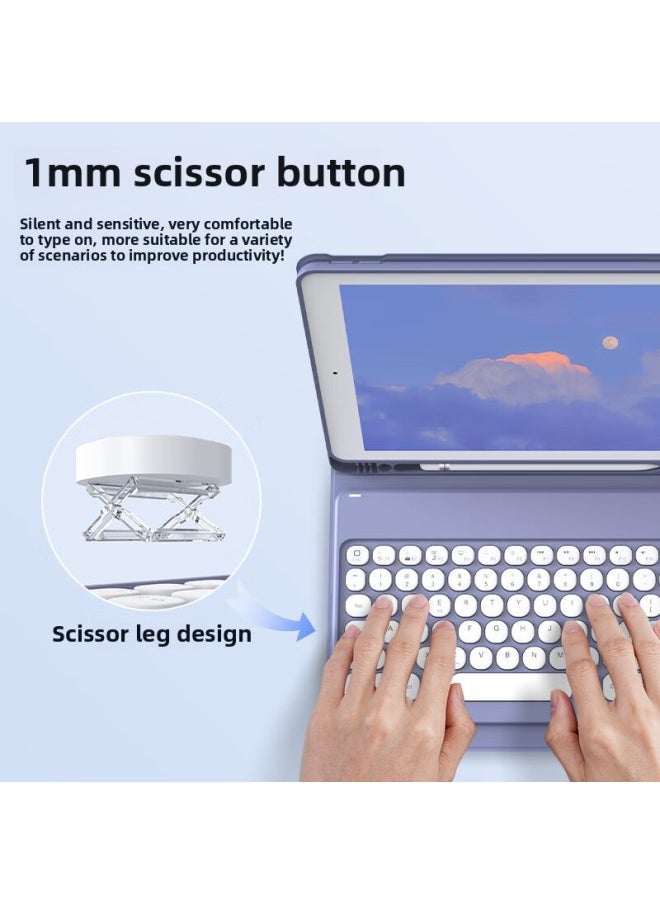 1mm scissor button

Silent and sensitive, very comfortable to type on, more suitable for a variety of scenarios to improve productivity!

Scissor leg design